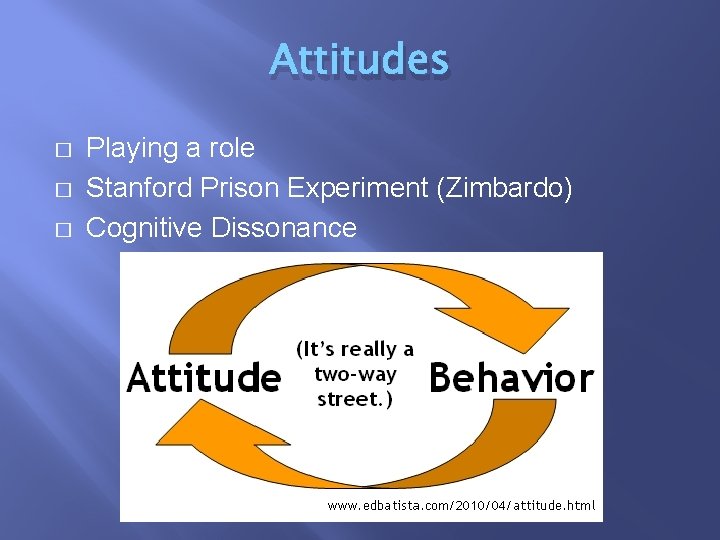 Attitudes

□ Playing a role
□ Stanford Prison Experiment (Zimbardo)
□ Cognitive Dissonance

Attitude

(It's really a two-way street.)

Behavior

www.edbatista.com/2010/04/attitude.html